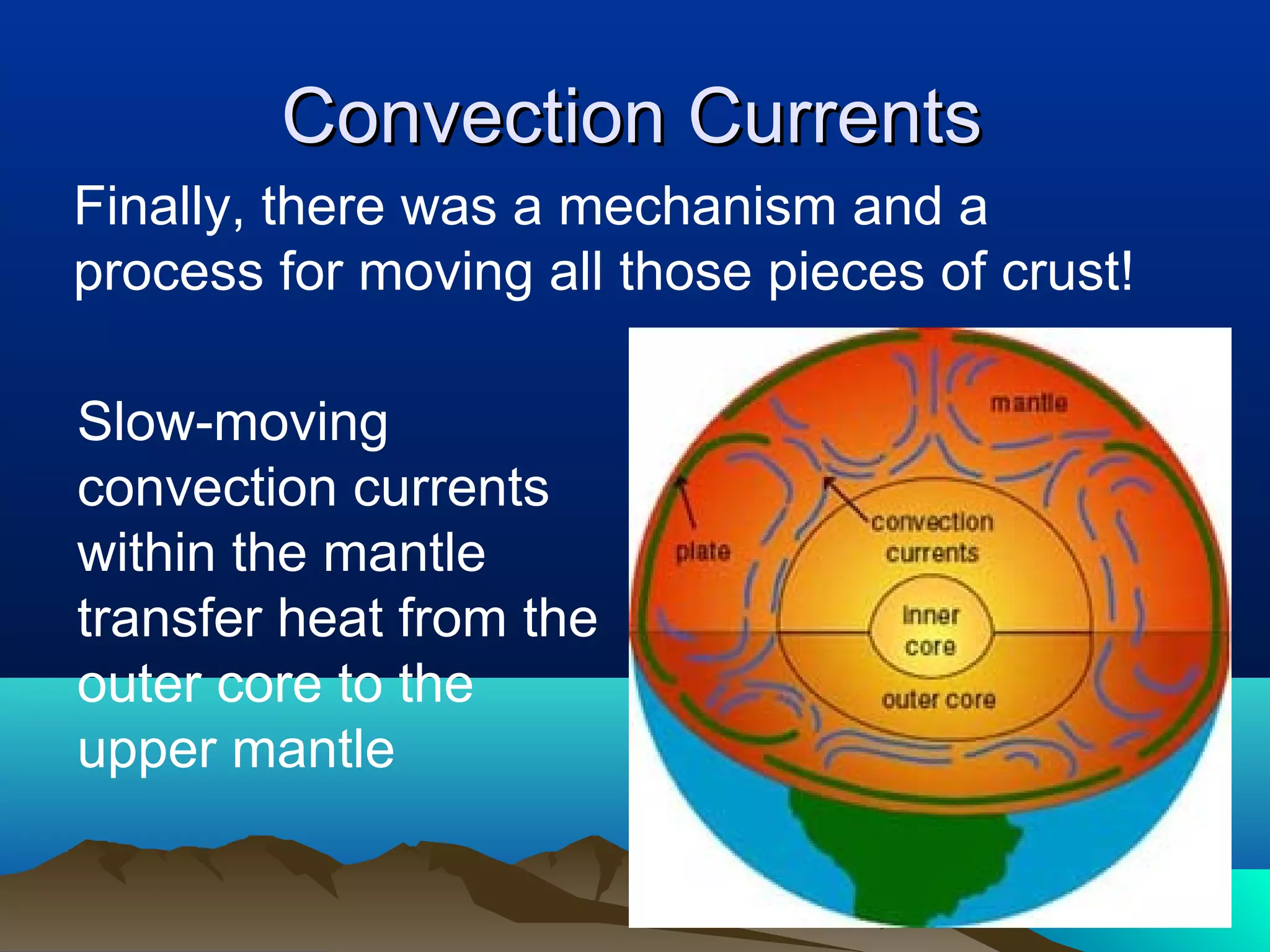 Convection Currents

Finally, there was a mechanism and a process for moving all those pieces of crust!

Slow-moving convection currents within the mantle transfer heat from the outer core to the upper mantle

mantle

plate

convection currents

inner core

outer core